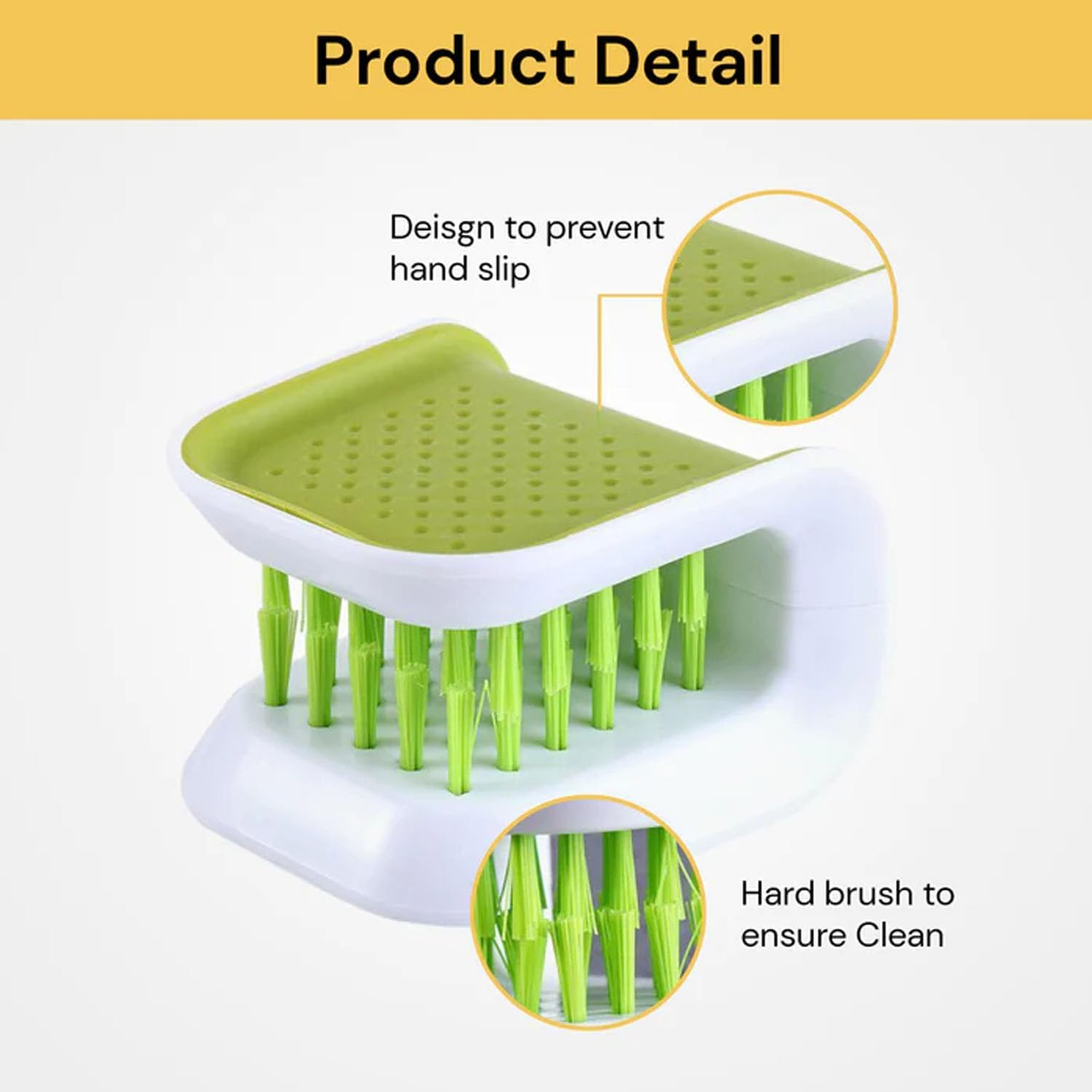 Product Detail

Deisgn to prevent hand slip

Hard brush to ensure Clean